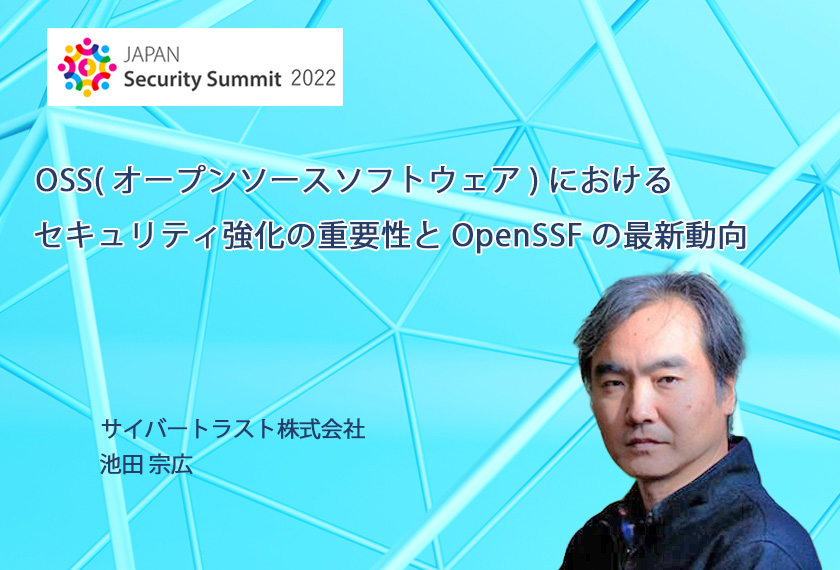 JAPAN
Security Summit 2022

OSS( オープンソースソフトウェア ) における
セキュリティ強化の重要性と OpenSSF の最新動向

サイバートラスト株式会社
池田 宗広